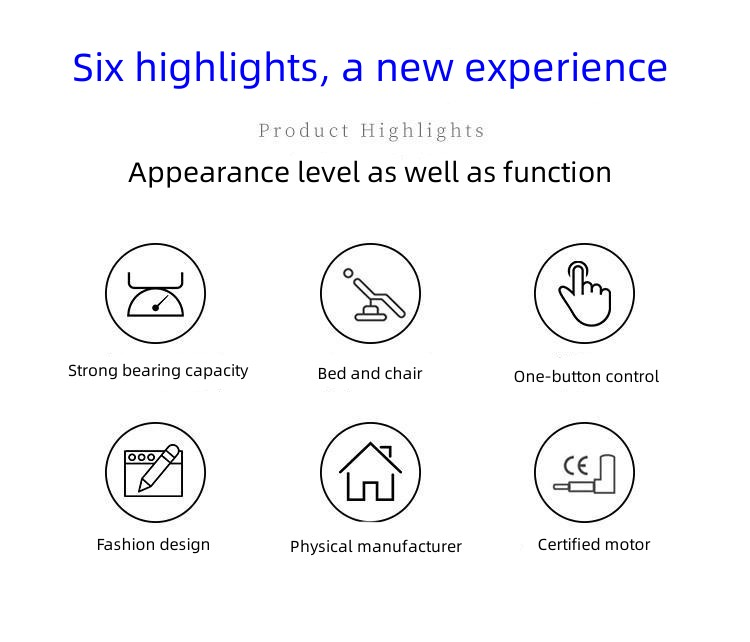 Six highlights, a new experience

Product Highlights

Appearance level as well as function

Strong bearing capacity

Bed and chair

One-button control

Fashion design

Physical manufacturer

CE

Certified motor